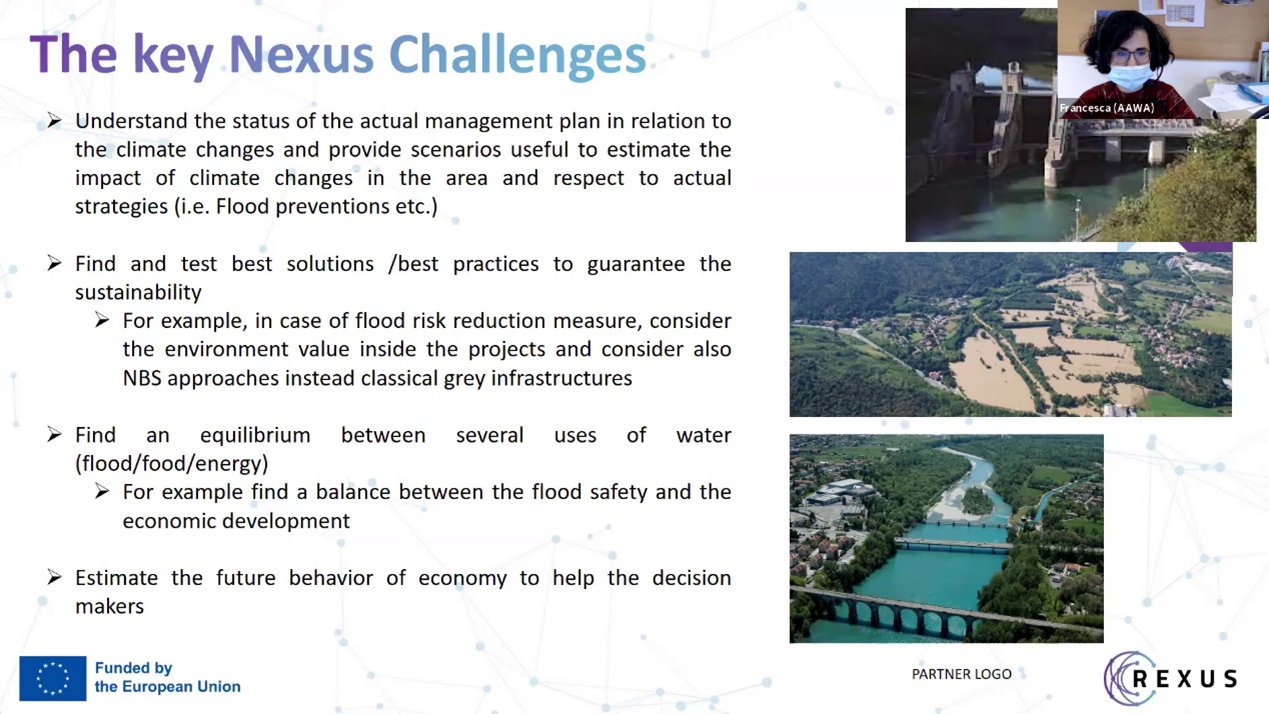 The key Nexus Challenges

➢ Understand the status of the actual management plan in relation to the climate changes and provide scenarios useful to estimate the impact of climate changes in the area and respect to actual strategies (i.e. Flood preventions etc.)

➢ Find and test best solutions /best practices to guarantee the sustainability
➢ For example, in case of flood risk reduction measure, consider the environment value inside the projects and consider also NBS approaches instead classical grey infrastructures

➢ Find an equilibrium between several uses of water (flood/food/energy)
➢ For example find a balance between the flood safety and the economic development

➢ Estimate the future behavior of economy to help the decision makers

Francesca (AAWA)

Funded by the European Union

PARTNER LOGO

REXUS